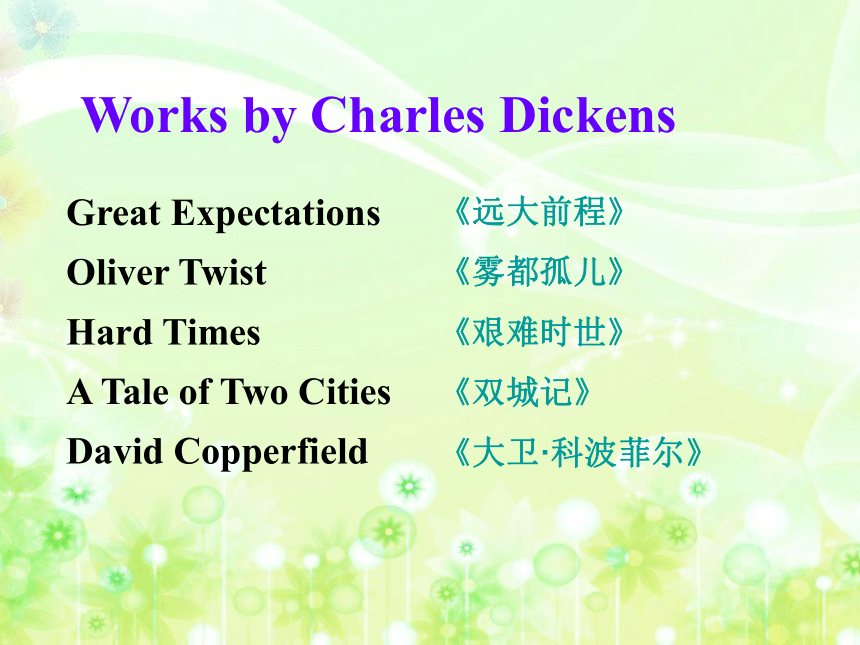 Works by Charles Dickens

Great Expectations 《远大前程》

Oliver Twist 《雾都孤儿》

Hard Times 《艰难时世》

A Tale of Two Cities 《双城记》

David Copperfield 《大卫·科波菲尔》